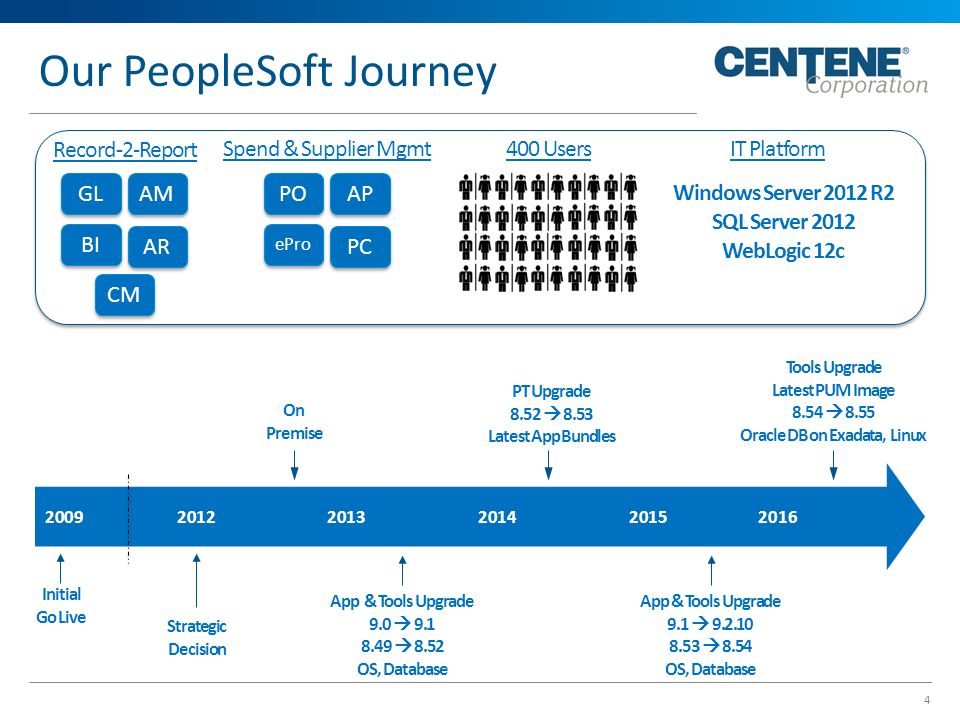 Our PeopleSoft Journey

CENTENE®
Corporation

Record-2-Report

GL AM

BI AR

CM

Spend & Supplier Mgmt

PO AP

ePro PC

400 Users

IT Platform

Windows Server 2012 R2
SQL Server 2012
WebLogic 12c

On Premise

PT Upgrade
8.52 → 8.53
Latest App Bundles

Tools Upgrade
Latest PUM Image
8.54 → 8.55
Oracle DB on Exadata, Linux

2009 2012 2013 2014 2015 2016

Initial Go Live

Strategic Decision

App & Tools Upgrade
9.0 → 9.1
8.49 → 8.52
OS, Database

App & Tools Upgrade
9.1 → 9.2.10
8.53 → 8.54
OS, Database

4